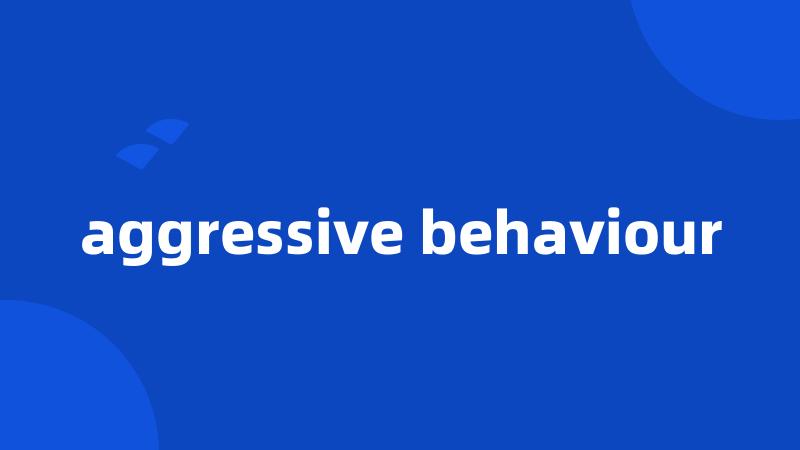 aggressive behaviour